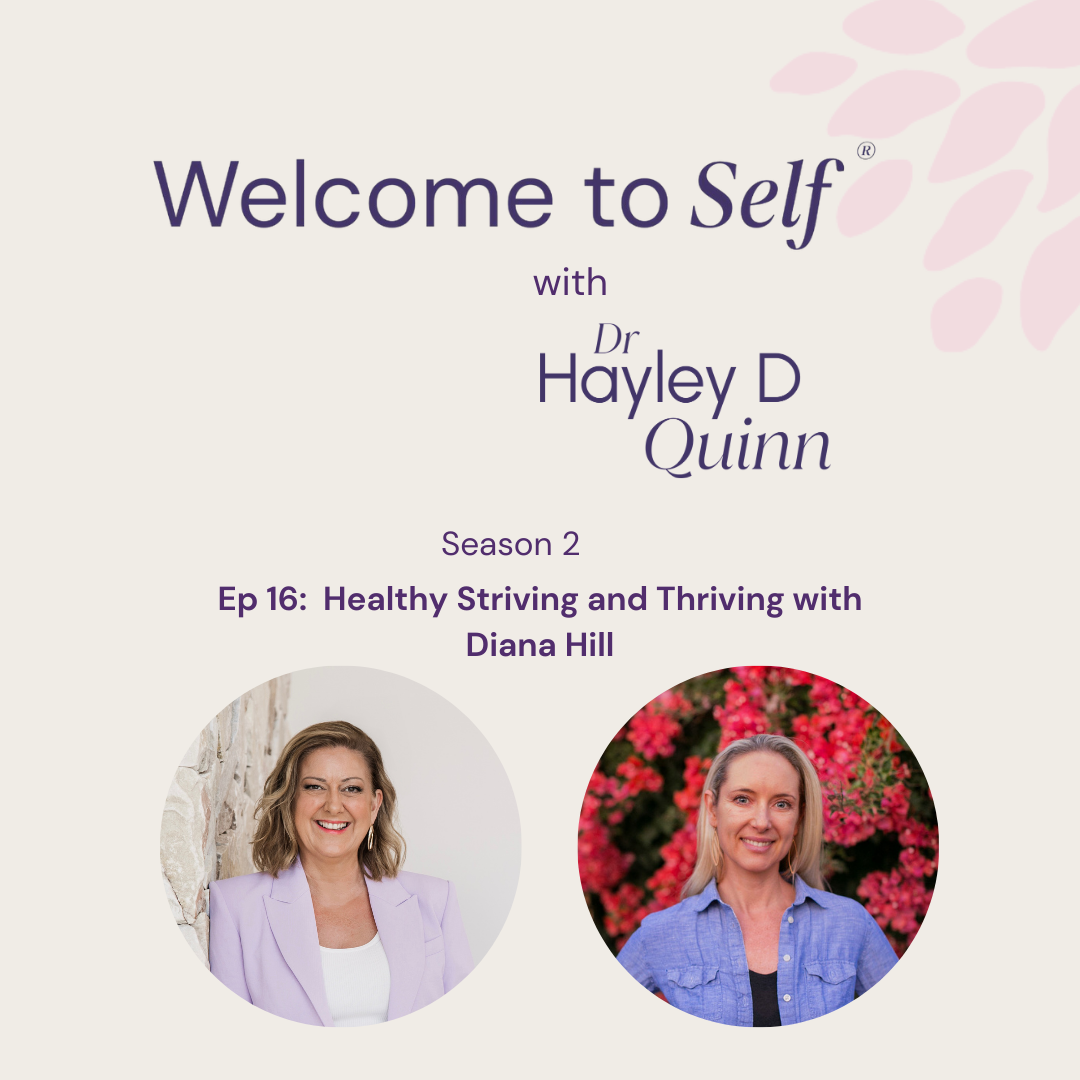 Welcome to Self®

with

Dr
Hayley D
Quinn

Season 2

Ep 16: Healthy Striving and Thriving with Diana Hill